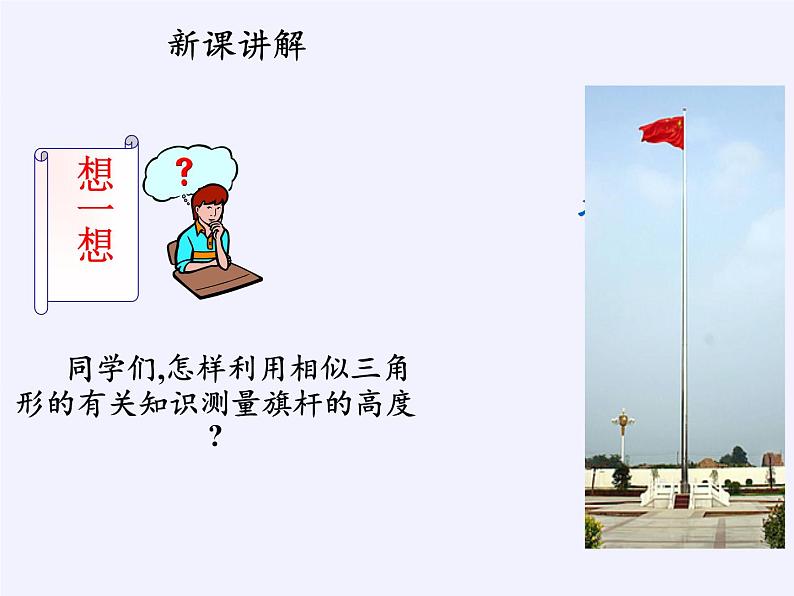 新课讲解

想一想

?

同学们,怎样利用相似三角形的有关知识测量旗杆的高度?